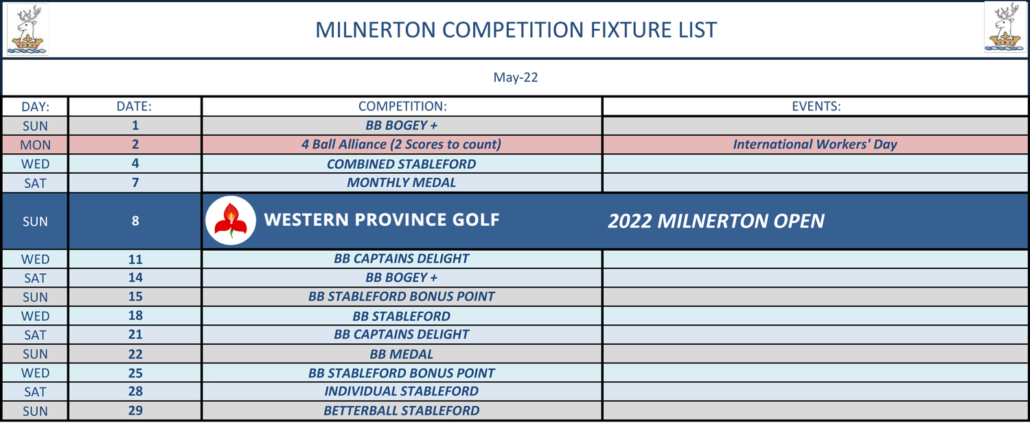 MILNERTON COMPETITION FIXTURE LIST

May-22

| DAY: | DATE: | COMPETITION: | EVENTS: |
|---|---|---|---|
| SUN | 1 | BB BOGEY + | |
| MON | 2 | 4 Ball Alliance (2 Scores to count) | International Workers' Day |
| WED | 4 | COMBINED STABLEFORD | |
| SAT | 7 | MONTHLY MEDAL | |
| SUN | 8 | WESTERN PROVINCE GOLF | 2022 MILNERTON OPEN |
| WED | 11 | BB CAPTAINS DELIGHT | |
| SAT | 14 | BB BOGEY + | |
| SUN | 15 | BB STABLEFORD BONUS POINT | |
| WED | 18 | BB STABLEFORD | |
| SAT | 21 | BB CAPTAINS DELIGHT | |
| SUN | 22 | BB MEDAL | |
| WED | 25 | BB STABLEFORD BONUS POINT | |
| SAT | 28 | INDIVIDUAL STABLEFORD | |
| SUN | 29 | BETTERBALL STABLEFORD | |